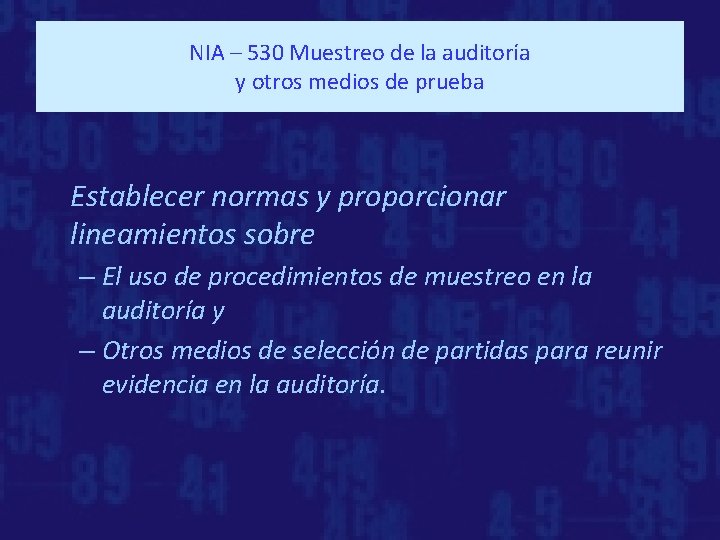 NIA – 530 Muestreo de la auditoría
y otros medios de prueba

Establecer normas y proporcionar lineamientos sobre

– El uso de procedimientos de muestreo en la auditoría y

– Otros medios de selección de partidas para reunir evidencia en la auditoría.